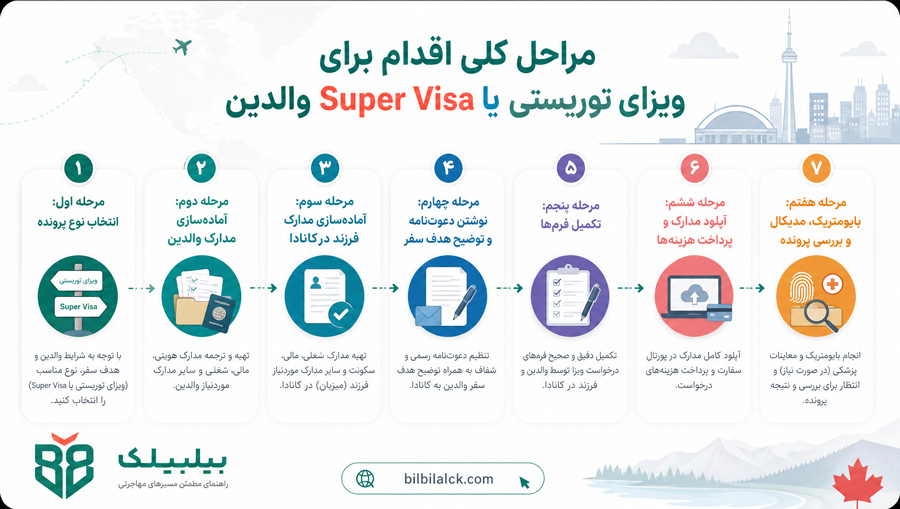 مراحل کلی اقدام برای
ویزای توریستی یا Super Visa والدین

۱
مرحله اول:
انتخاب نوع پرونده
ویزای توریستی
Super Visa
با توجه به شرایط والدین و هدف سفر، نوع مناسب (ویزای توریستی یا Super Visa) را انتخاب کنید.

۲
مرحله دوم:
آماده‌سازی مدارک والدین
تهیه و ترجمه مدارک هویتی، مالی، شغلی و سایر مدارک موردنیاز والدین.

۳
مرحله سوم:
آماده‌سازی مدارک فرزند در کانادا
تهیه مدارک شغلی، مالی، سکونت و سایر مدارک موردنیاز فرزند (میزبان) در کانادا.

۴
مرحله چهارم:
نوشتن دعوت‌نامه و توضیح هدف سفر
تنظیم دعوت‌نامه رسمی و شفاف به همراه توضیح هدف سفر والدین به کانادا.

۵
مرحله پنجم:
تکمیل فرم‌ها
تکمیل دقیق و صحیح فرم‌های درخواست ویزا توسط والدین و فرزند در کانادا.

۶
مرحله ششم:
آپلود مدارک و پرداخت هزینه‌ها
آپلود کامل مدارک در پورتال سفارت و پرداخت هزینه‌های درخواست.

۷
مرحله هفتم:
بایومتریک، مدیکال و بررسی پرونده
انجام بایومتریک و معاینات پزشکی (در صورت نیاز) و انتظار برای بررسی و نتیجه پرونده.

بیلبیلک
راهنمای مطمئن مسیرهای مهاجرتی
bilbilalck.com